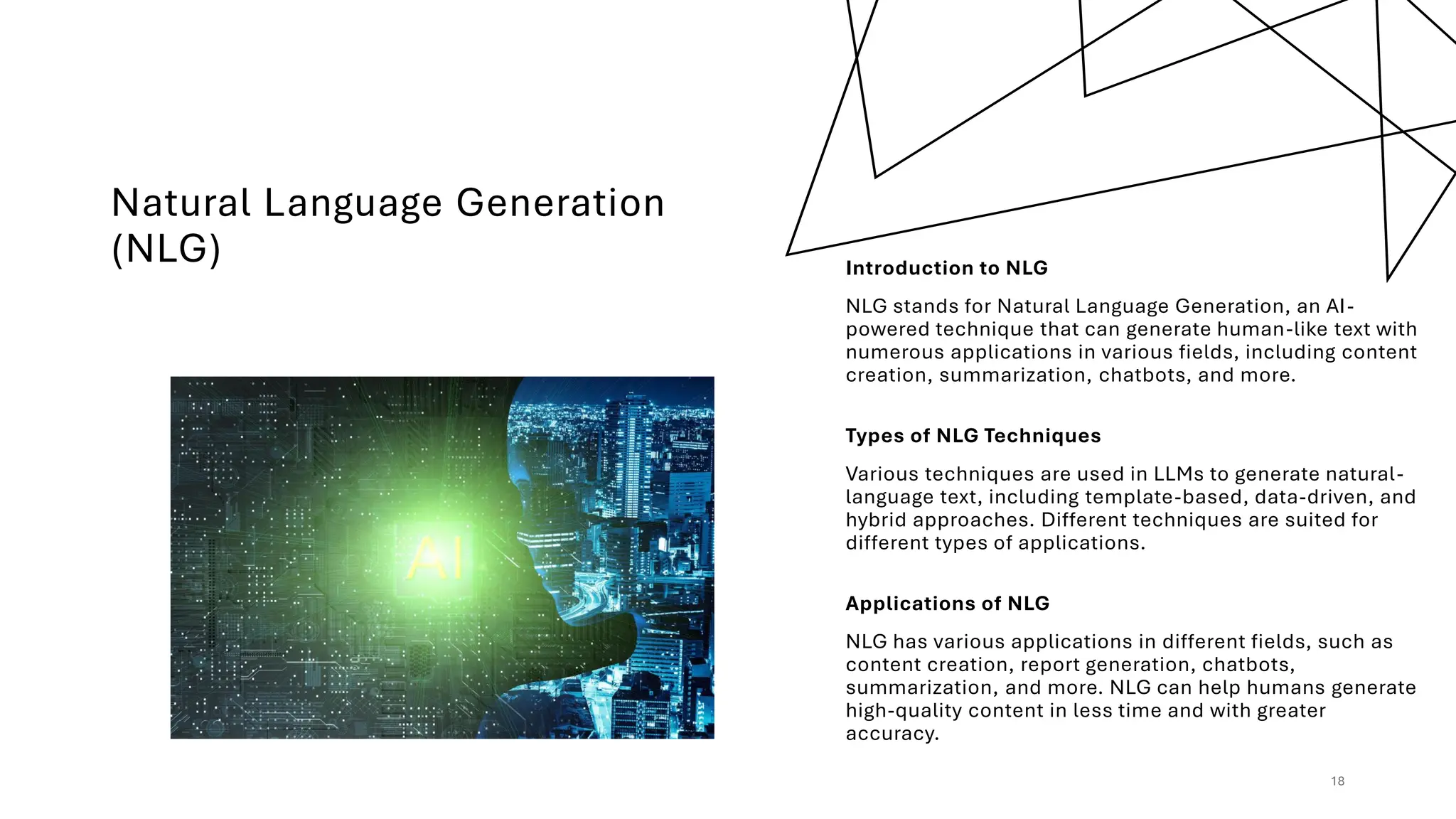 Natural Language Generation (NLG)

AI

Introduction to NLG

NLG stands for Natural Language Generation, an AI-powered technique that can generate human-like text with numerous applications in various fields, including content creation, summarization, chatbots, and more.

Types of NLG Techniques

Various techniques are used in LLMs to generate natural-language text, including template-based, data-driven, and hybrid approaches. Different techniques are suited for different types of applications.

Applications of NLG

NLG has various applications in different fields, such as content creation, report generation, chatbots, summarization, and more. NLG can help humans generate high-quality content in less time and with greater accuracy.

18